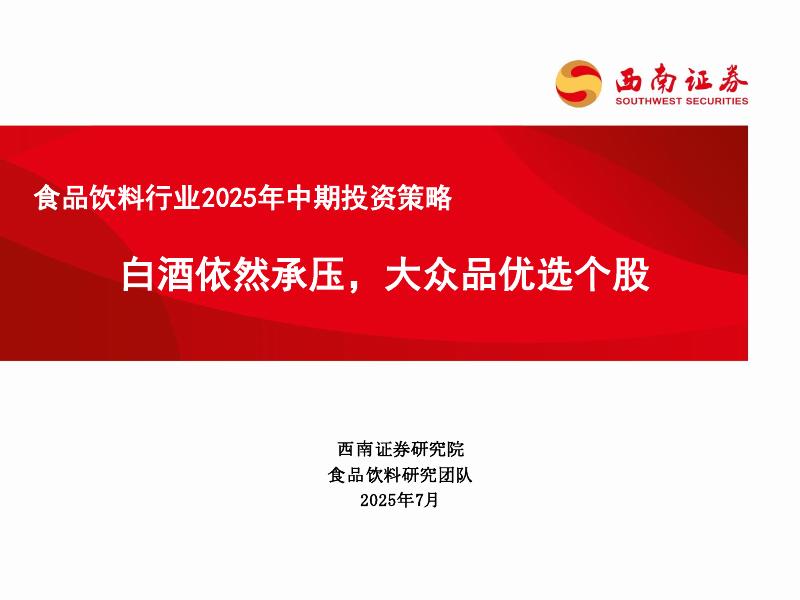 西南证券
SOUTHWEST SECURITIES

食品饮料行业2025年中期投资策略

白酒依然承压，大众品优选个股

西南证券研究院
食品饮料研究团队
2025年7月